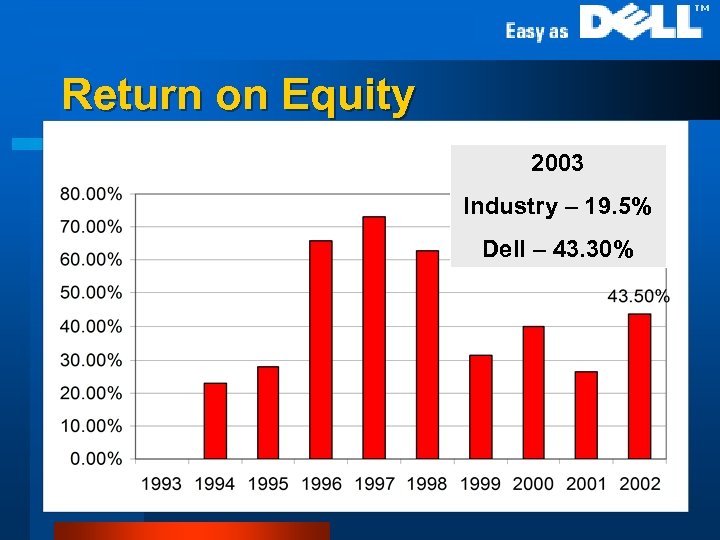 Easy as DELL™

Return on Equity

2003

Industry – 19.5%

Dell – 43.30%

80.00%
70.00%
60.00%
50.00%
40.00%
30.00%
20.00%
10.00%
0.00%

43.50%

1993 1994 1995 1996 1997 1998 1999 2000 2001 2002